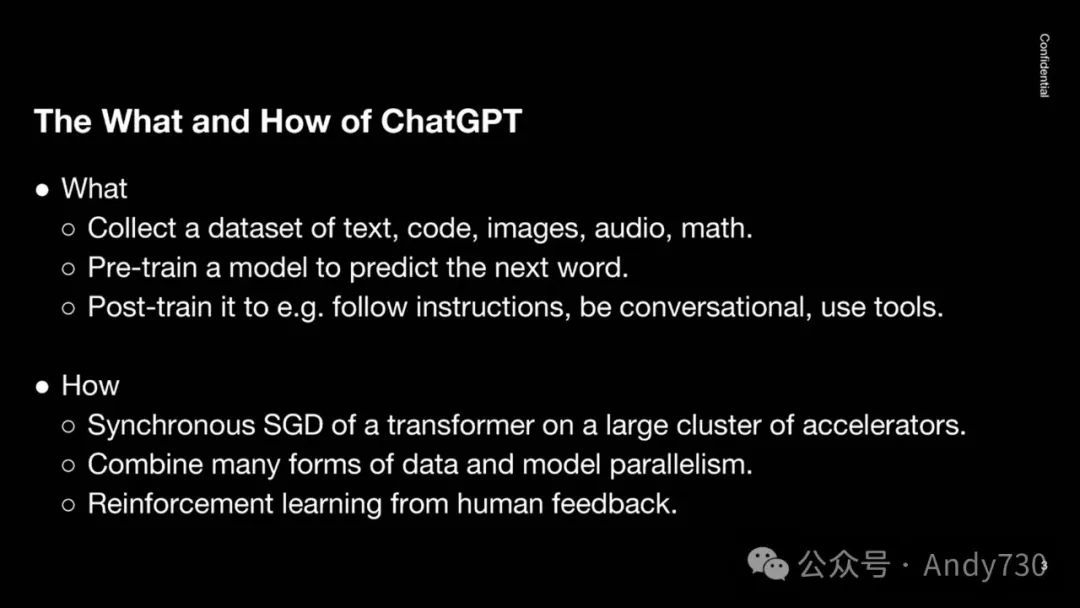 Confidential

The What and How of ChatGPT

● What
○ Collect a dataset of text, code, images, audio, math.
○ Pre-train a model to predict the next word.
○ Post-train it to e.g. follow instructions, be conversational, use tools.

● How
○ Synchronous SGD of a transformer on a large cluster of accelerators.
○ Combine many forms of data and model parallelism.
○ Reinforcement learning from human feedback.

公众号 · Andy730

3